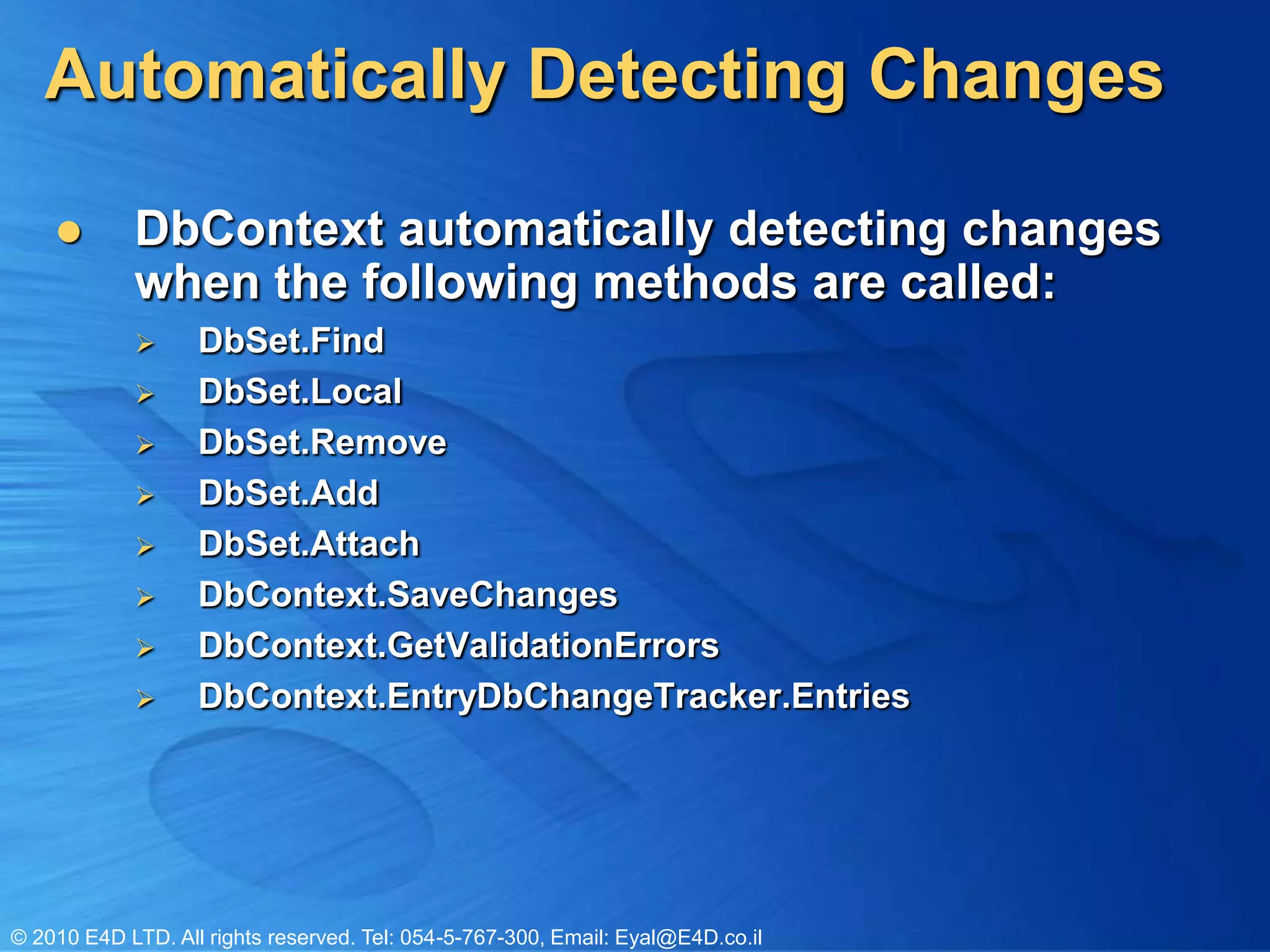 Automatically Detecting Changes

● DbContext automatically detecting changes when the following methods are called:

➢ DbSet.Find
➢ DbSet.Local
➢ DbSet.Remove
➢ DbSet.Add
➢ DbSet.Attach
➢ DbContext.SaveChanges
➢ DbContext.GetValidationErrors
➢ DbContext.EntryDbChangeTracker.Entries

© 2010 E4D LTD. All rights reserved. Tel: 054-5-767-300, Email: Eyal@E4D.co.il